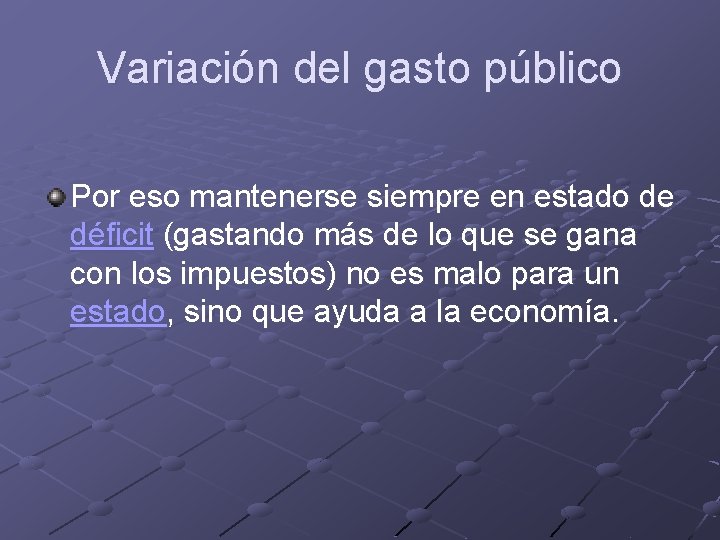 Variación del gasto público

Por eso mantenerse siempre en estado de déficit (gastando más de lo que se gana con los impuestos) no es malo para un estado, sino que ayuda a la economía.